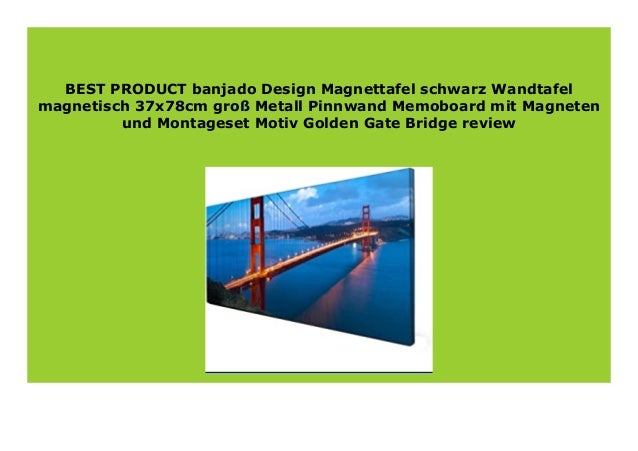 BEST PRODUCT banjado Design Magnettafel schwarz Wandtafel magnetisch 37x78cm groß Metall Pinnwand Memoboard mit Magneten und Montageset Motiv Golden Gate Bridge review